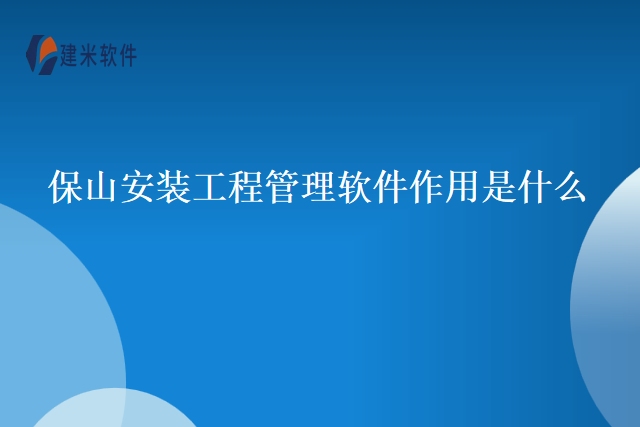 建米软件

保山安装工程管理软件作用是什么